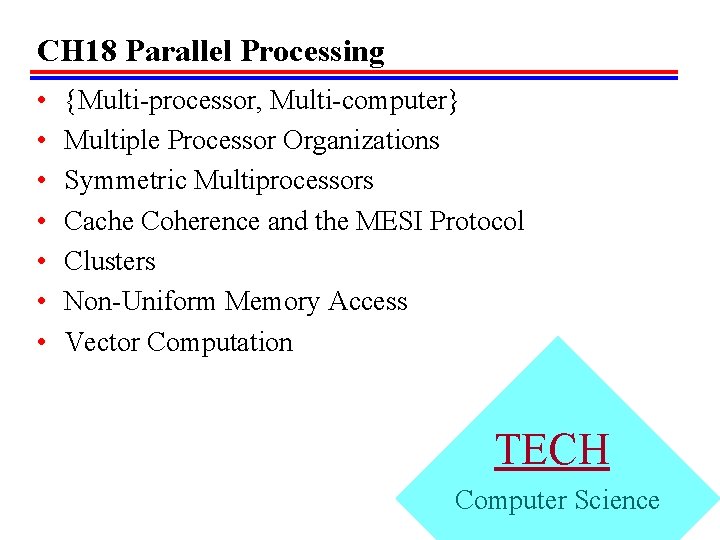 CH18 Parallel Processing

• {Multi-processor, Multi-computer}
• Multiple Processor Organizations
• Symmetric Multiprocessors
• Cache Coherence and the MESI Protocol
• Clusters
• Non-Uniform Memory Access
• Vector Computation

TECH
Computer Science